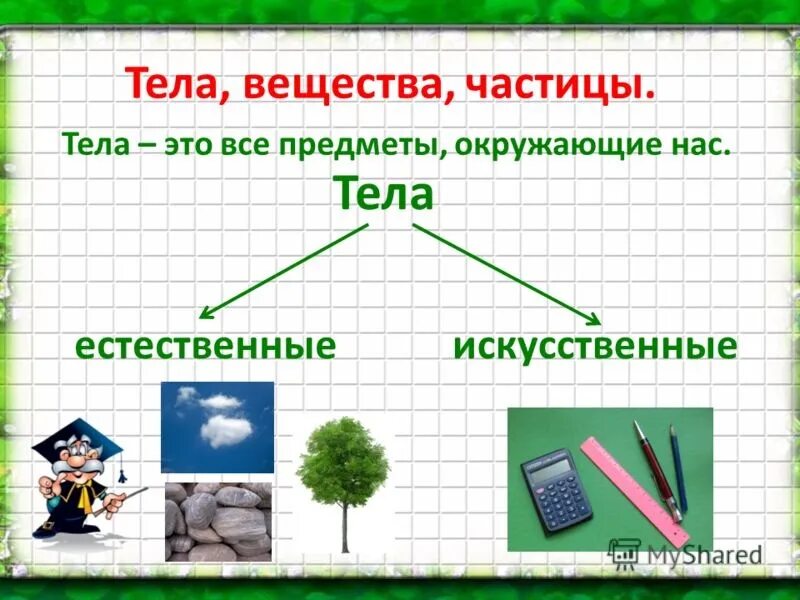 Тела, вещества, частицы.

Тела – это все предметы, окружающие нас.

Тела

естественные

искусственные

MyShared